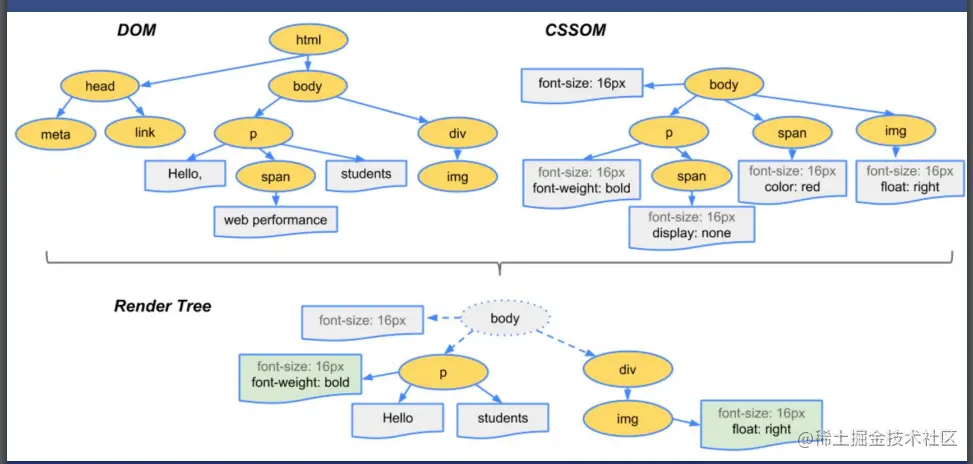 DOM

html
head
body
meta
link
p
div
Hello,
span
students
img
web performance

CSSOM

font-size: 16px
body
p
span
img
font-size: 16px
font-weight: bold
span
font-size: 16px
color: red
font-size: 16px
float: right
font-size: 16px
display: none

Render Tree

font-size: 16px
body
font-size: 16px
font-weight: bold
p
div
Hello
students
img
font-size: 16px
float: right

@稀土掘金技术社区